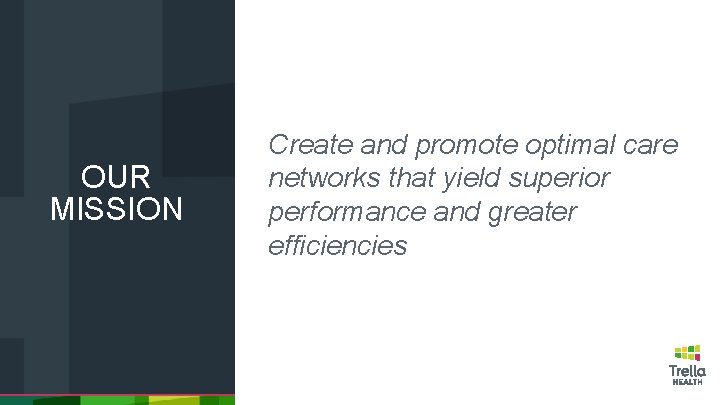 OUR MISSION

Create and promote optimal care networks that yield superior performance and greater efficiencies

Trella
HEALTH